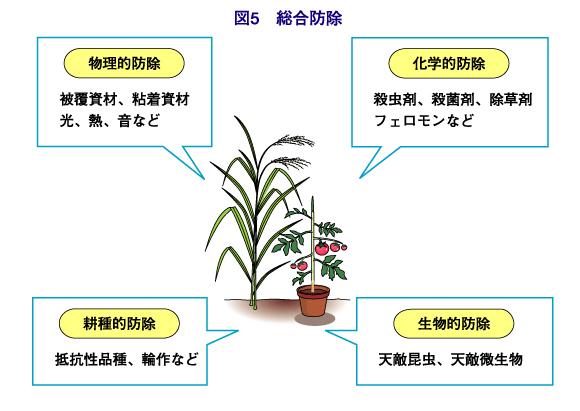 図5　総合防除

物理的防除

被覆資材、粘着資材
光、熱、音など

化学的防除

殺虫剤、殺菌剤、除草剤
フェロモンなど

耕種的防除

抵抗性品種、輪作など

生物的防除

天敵昆虫、天敵微生物